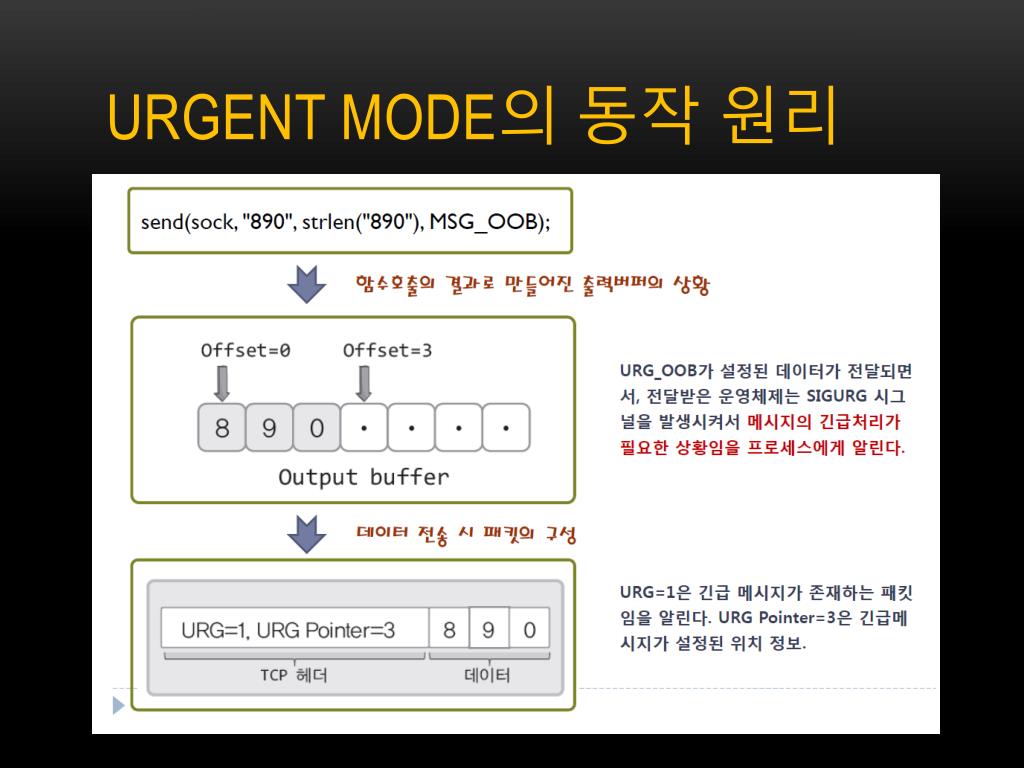 URGENT MODE의 동작 원리

send(sock, "890", strlen("890"), MSG_OOB);

함수호출의 결과로 만들어진 출력버퍼의 상황

Offset=0 Offset=3

8 9 0 · · · ·

Output buffer

URG_OOB가 설정된 데이터가 전달되면서, 전달받은 운영체제는 SIGURG 시그널을 발생시켜서 메시지의 긴급처리가 필요한 상황임을 프로세스에게 알린다.

데이터 전송 시 패킷의 구성

URG=1, URG Pointer=3 8 9 0

TCP 헤더 데이터

URG=1은 긴급 메시지가 존재하는 패킷임을 알린다. URG Pointer=3은 긴급메시지가 설정된 위치 정보.